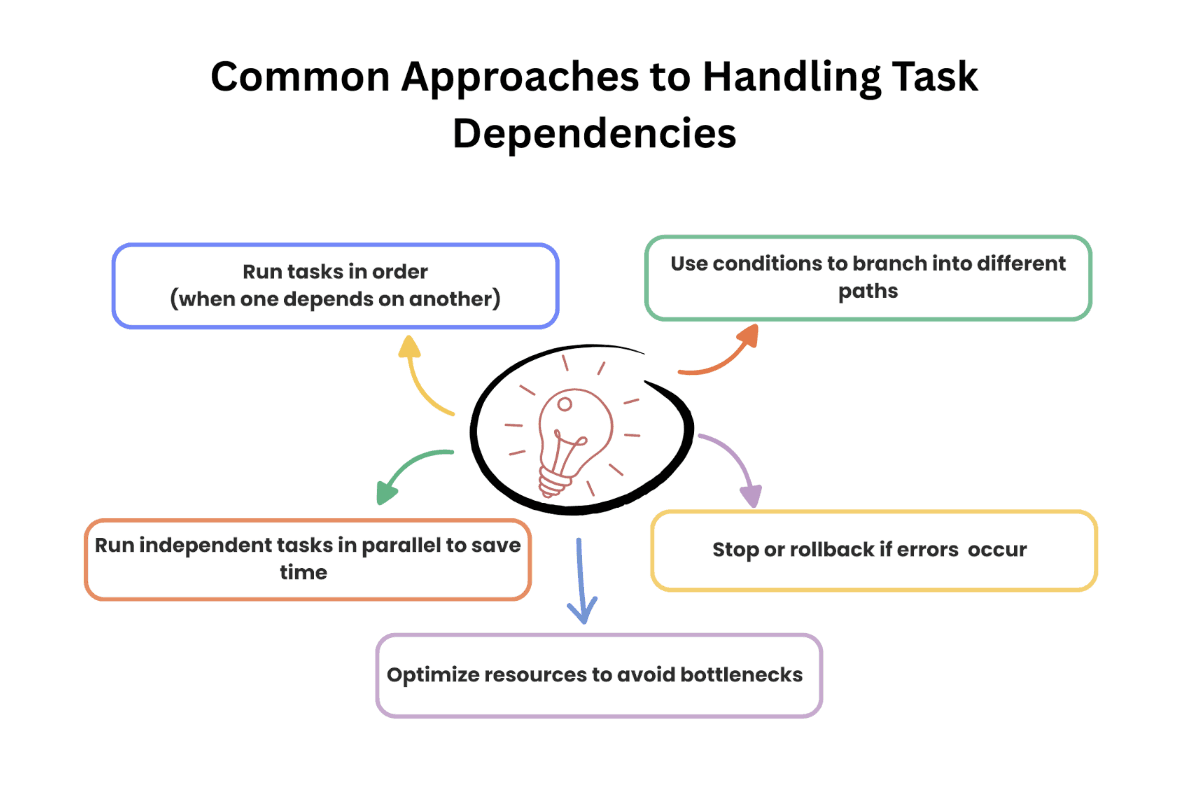 Common Approaches to Handling Task Dependencies

Run tasks in order
(when one depends on another)

Use conditions to branch into different paths

Run independent tasks in parallel to save time

Stop or rollback if errors occur

Optimize resources to avoid bottlenecks